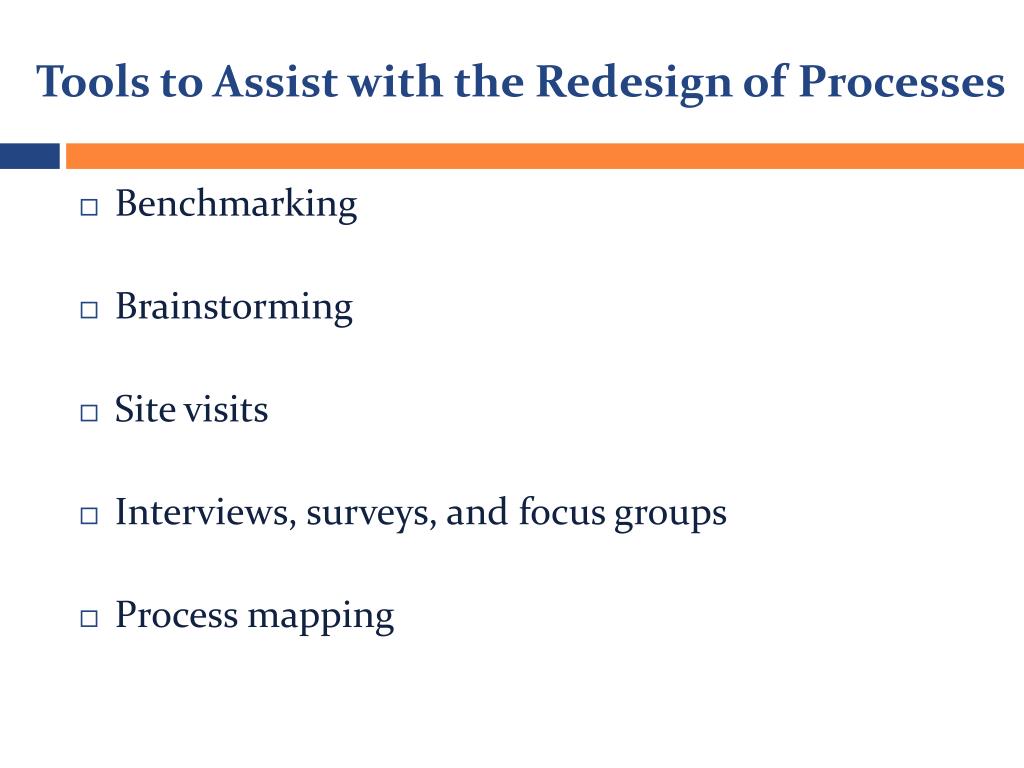 Tools to Assist with the Redesign of Processes

□ Benchmarking

□ Brainstorming

□ Site visits

□ Interviews, surveys, and focus groups

□ Process mapping